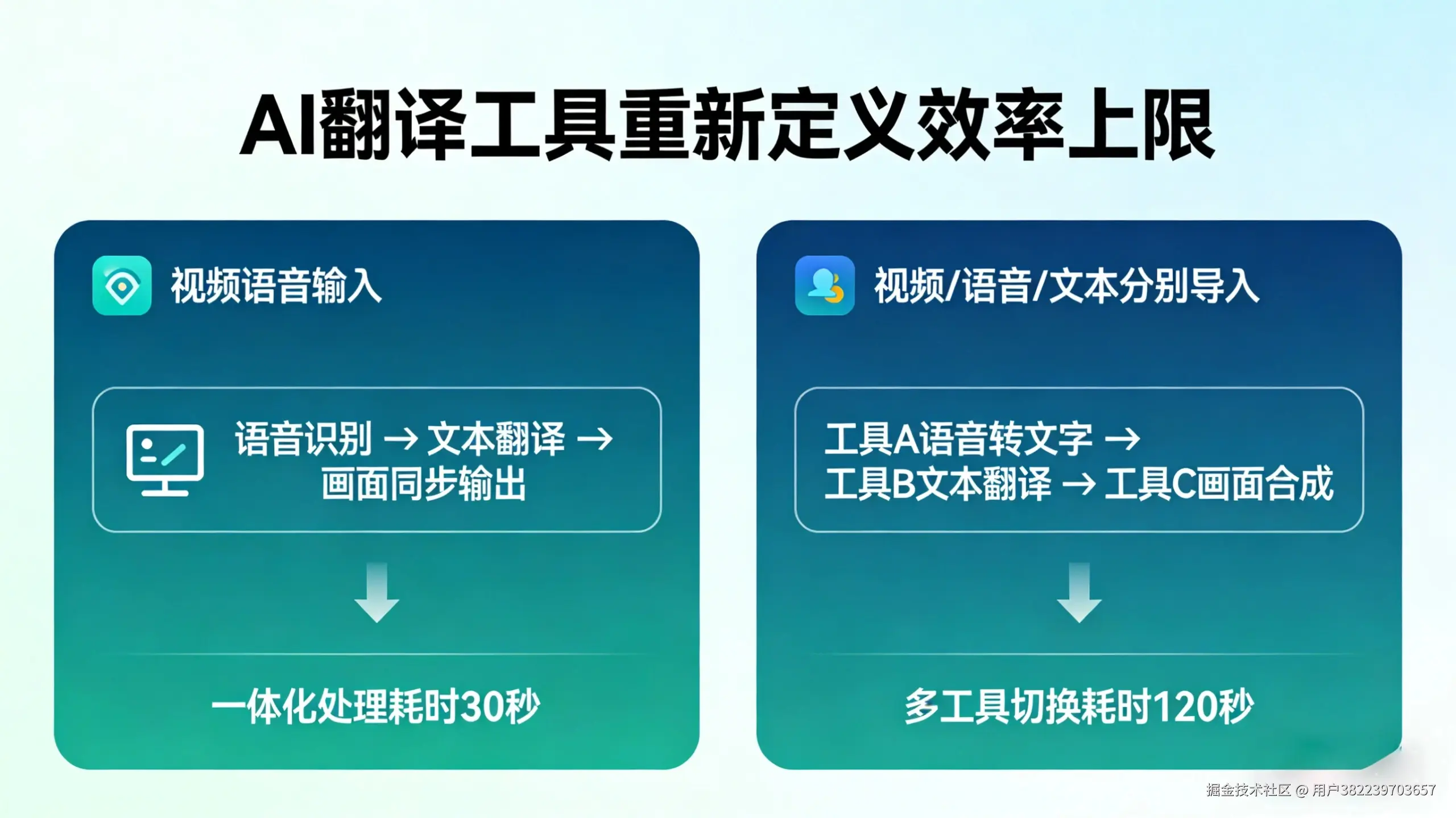 AI翻译工具重新定义效率上限

视频语音输入

语音识别 → 文本翻译 → 画面同步输出

一体化处理耗时30秒

视频/语音/文本分别导入

工具A语音转文字 → 工具B文本翻译 → 工具C画面合成

多工具切换耗时120秒

掘金技术社区 @ 用户382239703657